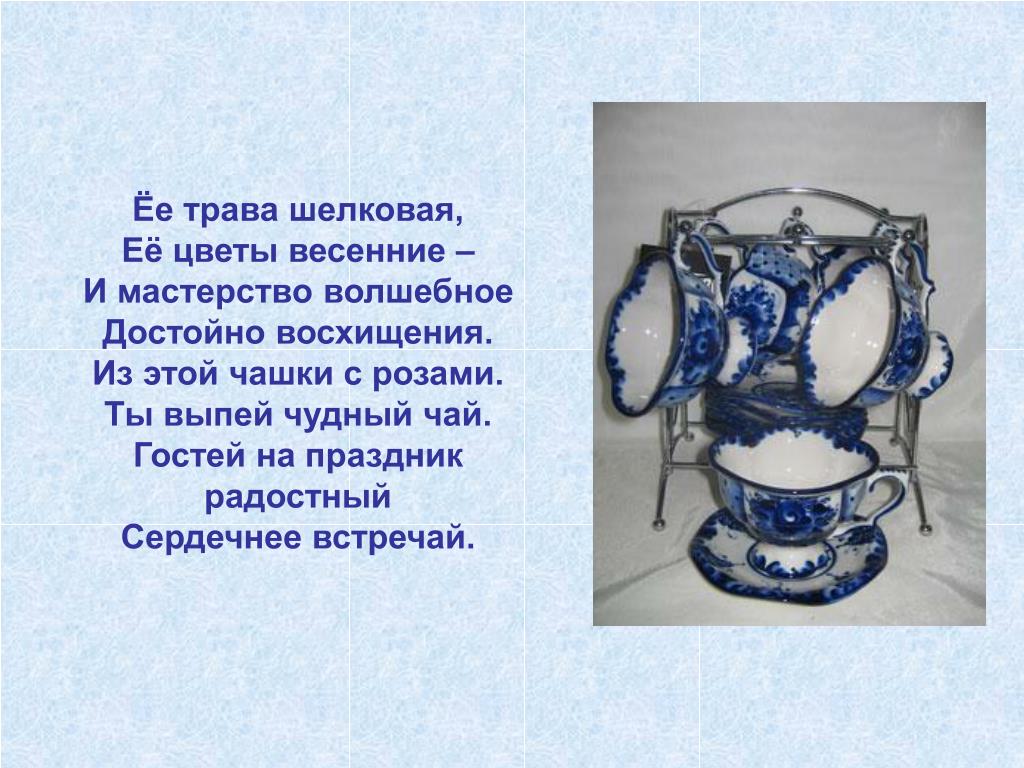 Ёе трава шелковая,
Её цветы весенние –
И мастерство волшебное
Достойно восхищения.
Из этой чашки с розами.
Ты выпей чудный чай.
Гостей на праздник радостный
Сердечнее встречай.